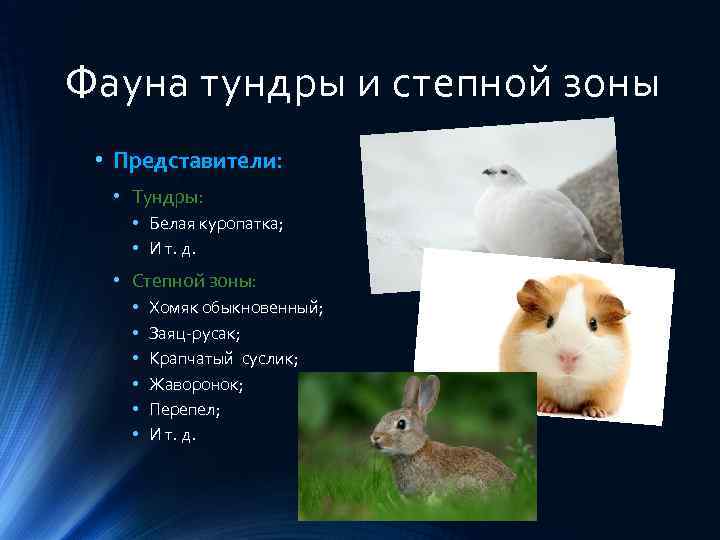 Фауна тундры и степной зоны

• Представители:
• Тундры:
• Белая куропатка;
• И т. д.
• Степной зоны:
• Хомяк обыкновенный;
• Заяц-русак;
• Крапчатый суслик;
• Жаворонок;
• Перепел;
• И т. д.